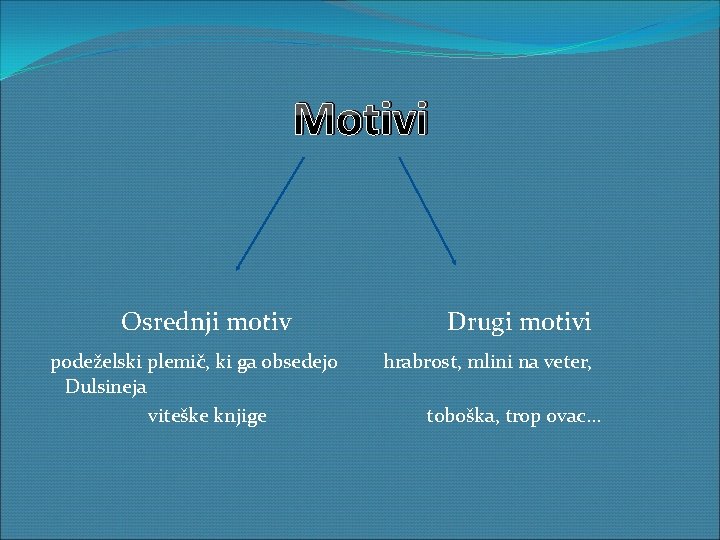 Motivi

Osrednji motiv

podeželski plemič, ki ga obsedejo viteške knjige

Drugi motivi

hrabrost, mlini na veter, Dulsineja toboška, trop ovac…